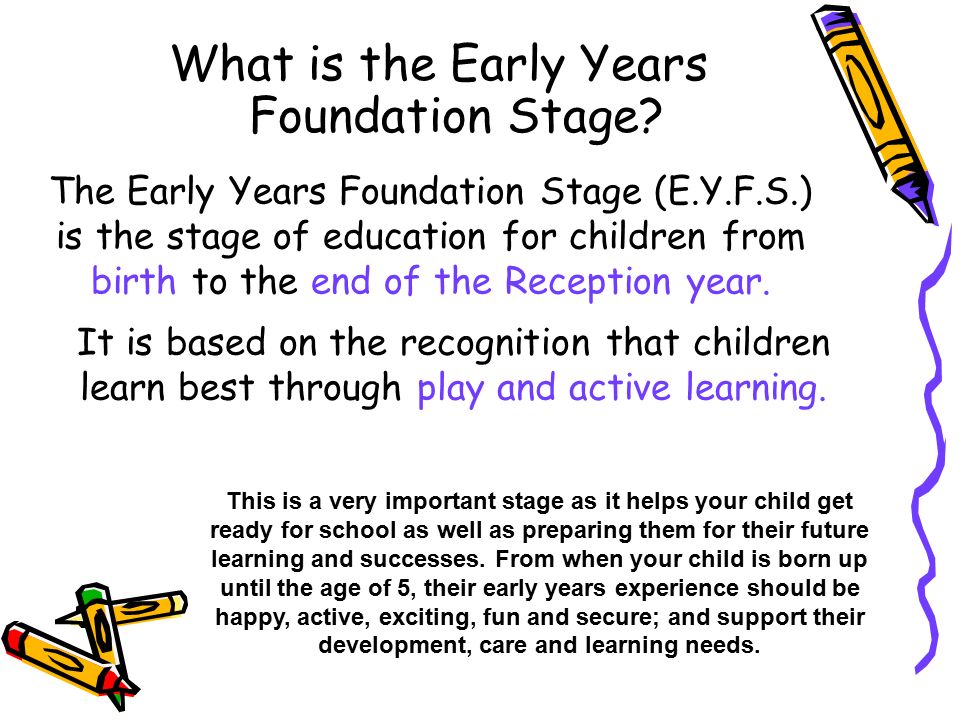 What is the Early Years Foundation Stage?

The Early Years Foundation Stage (E.Y.F.S.) is the stage of education for children from birth to the end of the Reception year.

It is based on the recognition that children learn best through play and active learning.

This is a very important stage as it helps your child get ready for school as well as preparing them for their future learning and successes. From when your child is born up until the age of 5, their early years experience should be happy, active, exciting, fun and secure; and support their development, care and learning needs.